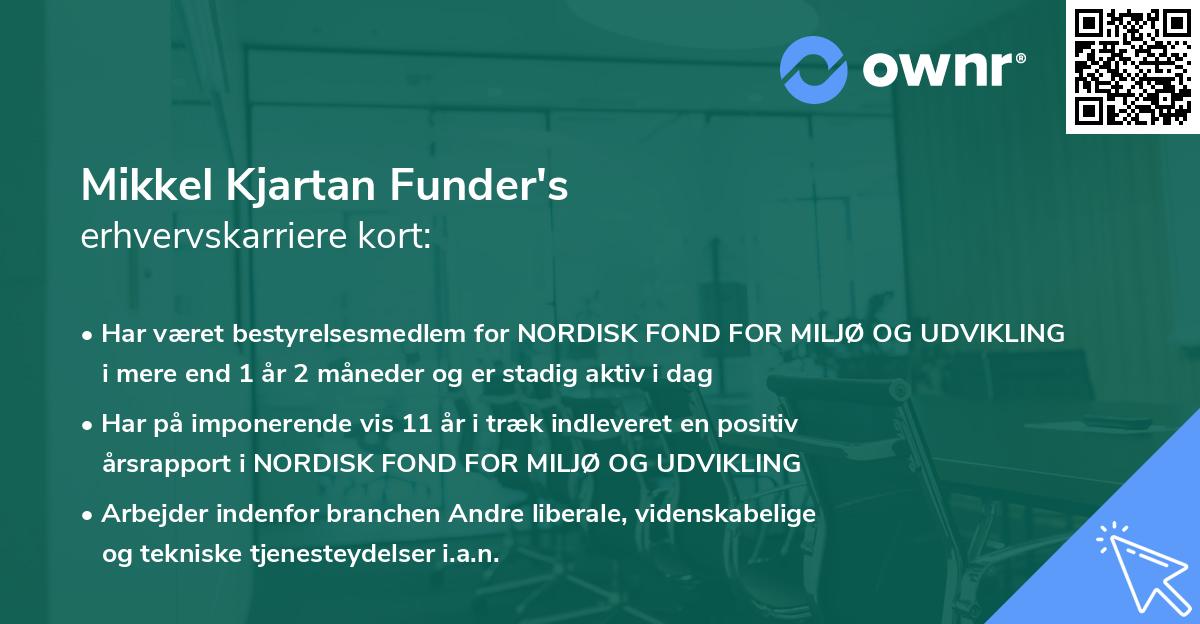 ownr®

Mikkel Kjartan Funder's
erhvervskarriere kort:

• Har været bestyrelsesmedlem for NORDISK FOND FOR MILJØ OG UDVIKLING i mere end 1 år 2 måneder og er stadig aktiv i dag

• Har på imponerende vis 11 år i træk indleveret en positiv årsrapport i NORDISK FOND FOR MILJØ OG UDVIKLING

• Arbejder indenfor branchen Andre liberale, videnskabelige og tekniske tjenesteydelser i.a.n.